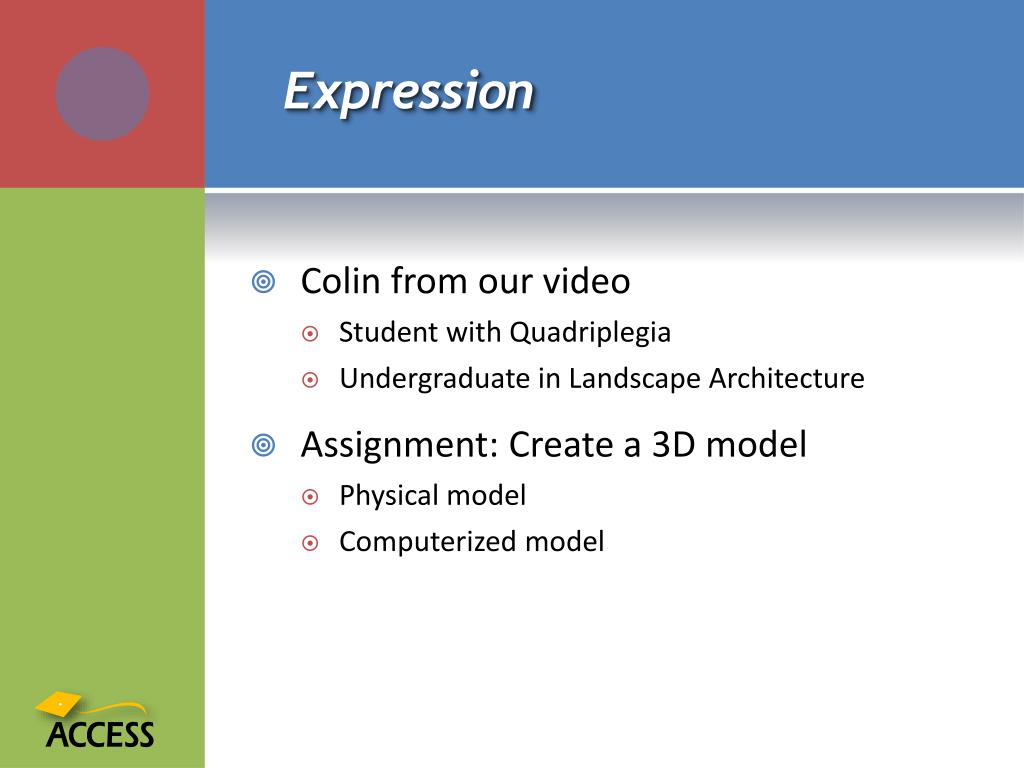 Expression

Colin from our video

Student with Quadriplegia

Undergraduate in Landscape Architecture

Assignment: Create a 3D model

Physical model

Computerized model

ACCESS